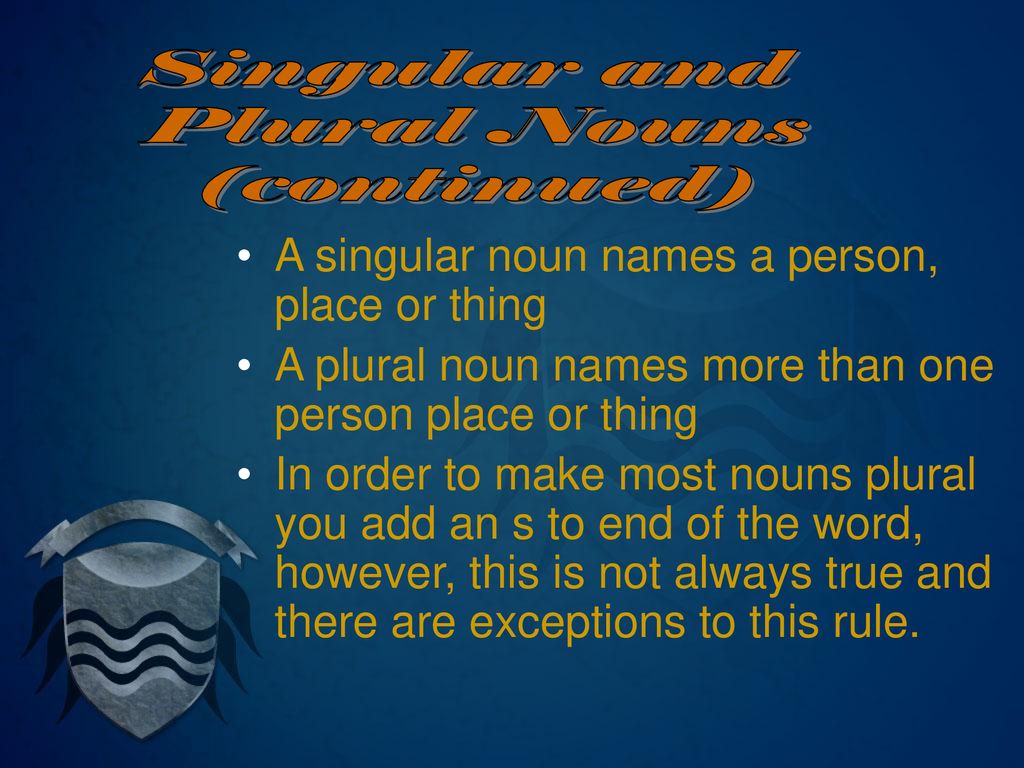 Singular and Plural Nouns (continued)

• A singular noun names a person, place or thing
• A plural noun names more than one person place or thing
• In order to make most nouns plural you add an s to end of the word, however, this is not always true and there are exceptions to this rule.